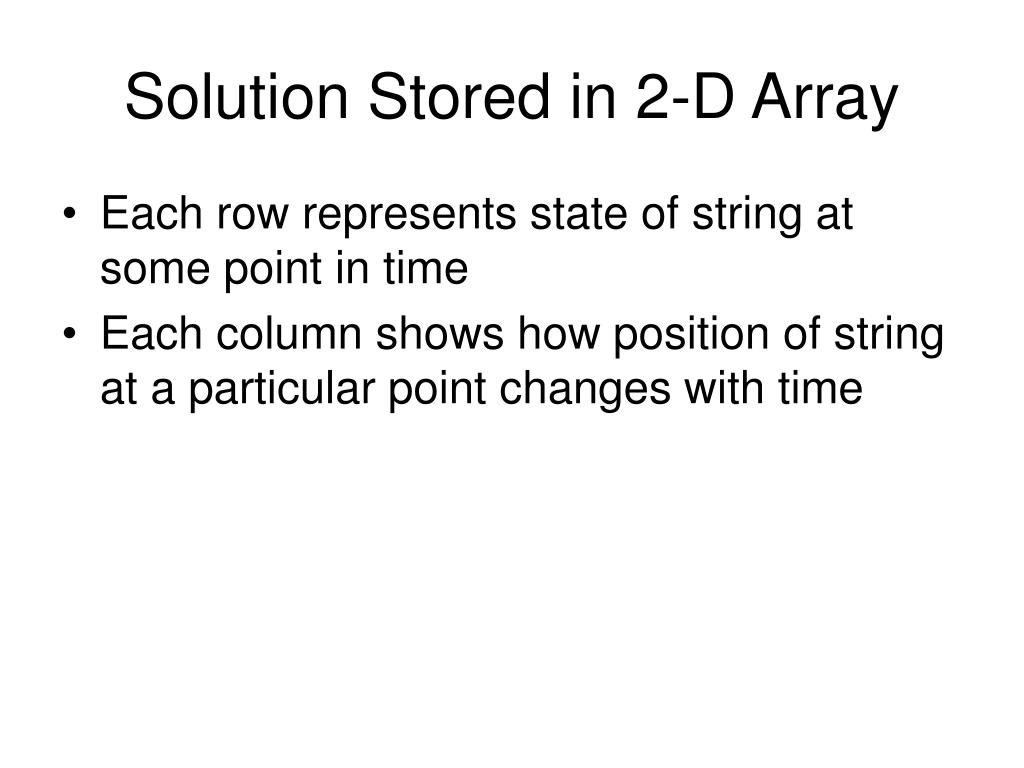 Solution Stored in 2-D Array

• Each row represents state of string at some point in time
• Each column shows how position of string at a particular point changes with time